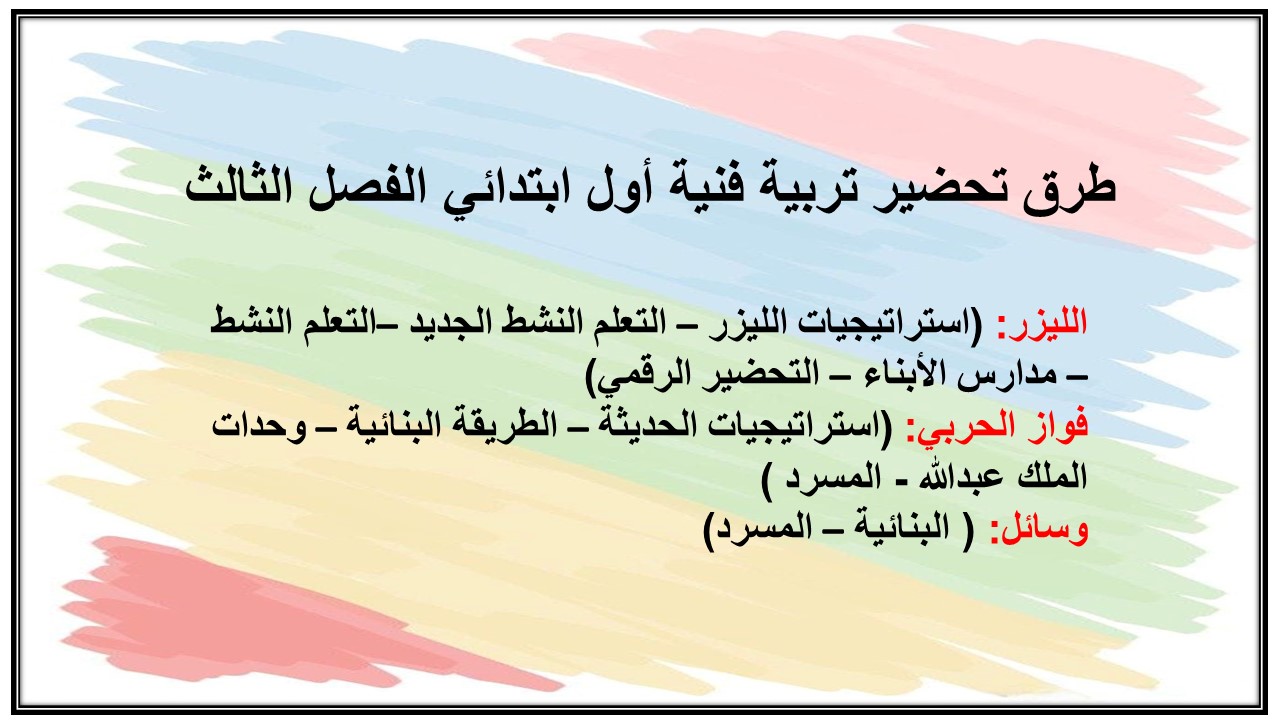 طرق تحضير تربية فنية أول ابتدائي الفصل الثالث

الليزر: (استراتيجيات الليزر – التعلم النشط الجديد –التعلم النشط – مدارس الأبناء – التحضير الرقمي)
فواز الحربي: (استراتيجيات الحديثة – الطريقة البنائية – وحدات الملك عبدالله - المسرد )
وسائل: ( البنائية – المسرد)